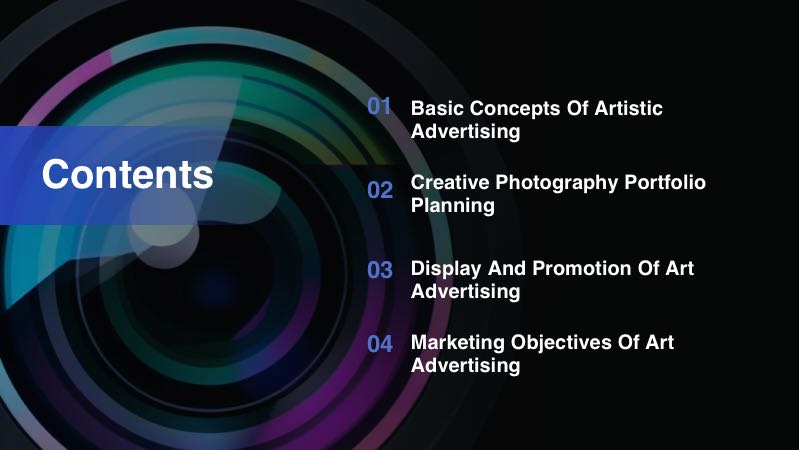 Contents

01 Basic Concepts Of Artistic Advertising

02 Creative Photography Portfolio Planning

03 Display And Promotion Of Art Advertising

04 Marketing Objectives Of Art Advertising